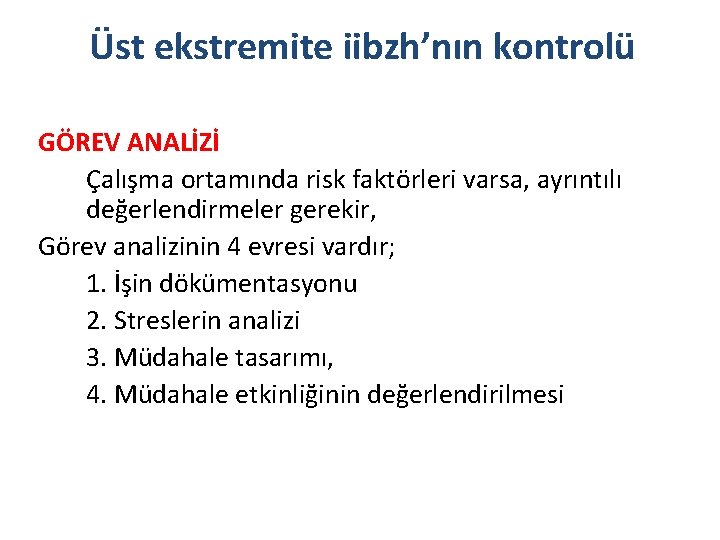 Üst ekstremite iibzh’nın kontrolü

GÖREV ANALİZİ

Çalışma ortamında risk faktörleri varsa, ayrıntılı değerlendirmeler gerekir,

Görev analizinin 4 evresi vardır;

1. İşin dökümentasyonu
2. Streslerin analizi
3. Müdahale tasarımı,
4. Müdahale etkinliğinin değerlendirilmesi